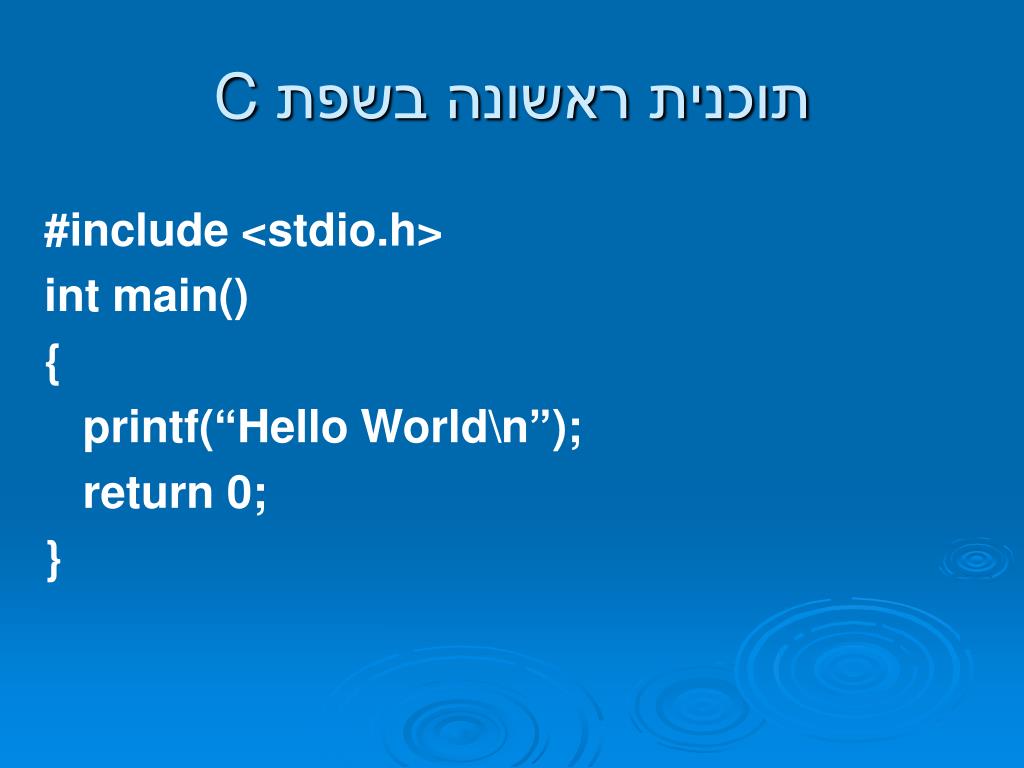 תוכנית ראשונה בשפת C

#include <stdio.h>
int main()
{
printf(“Hello World\n”);
return 0;
}